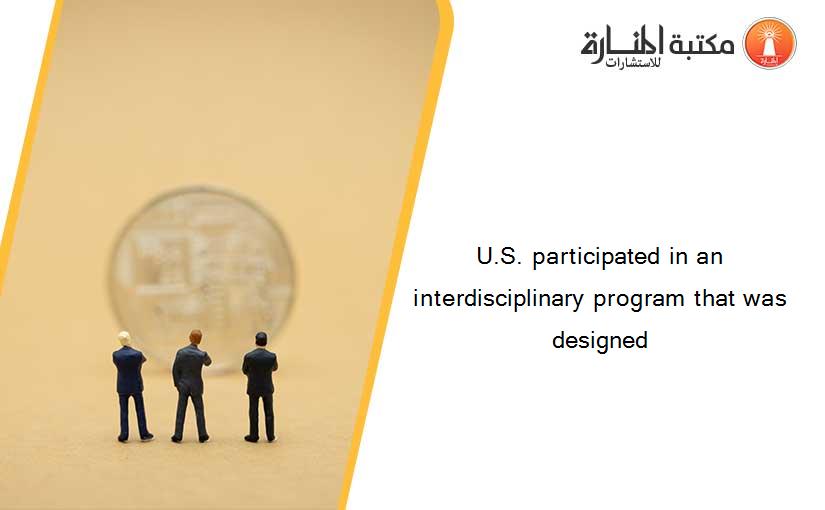 مكتبة المنارة للاستشارات

U.S. participated in an interdisciplinary program that was designed